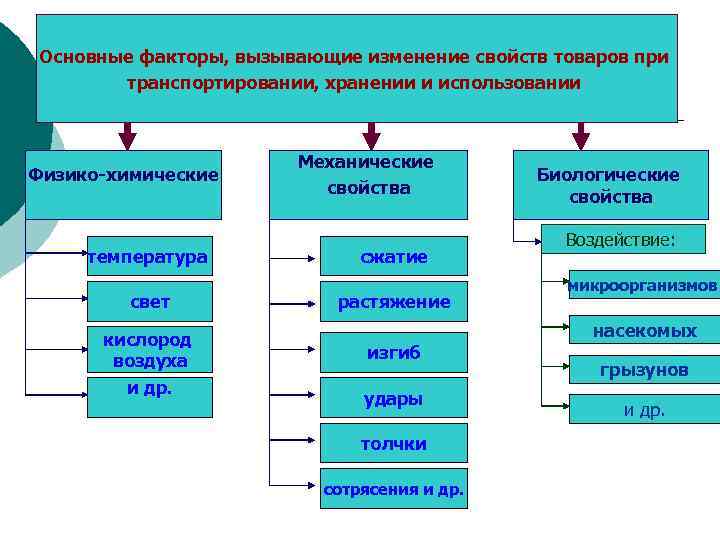 Основные факторы, вызывающие изменение свойств товаров при транспортировании, хранении и использовании

Физико-химические

температура

свет

кислород воздуха

и др.

Механические свойства

сжатие

растяжение

изгиб

удары

толчки

сотрясения и др.

Биологические свойства

Воздействие:

микроорганизмов

насекомых

грызунов

и др.